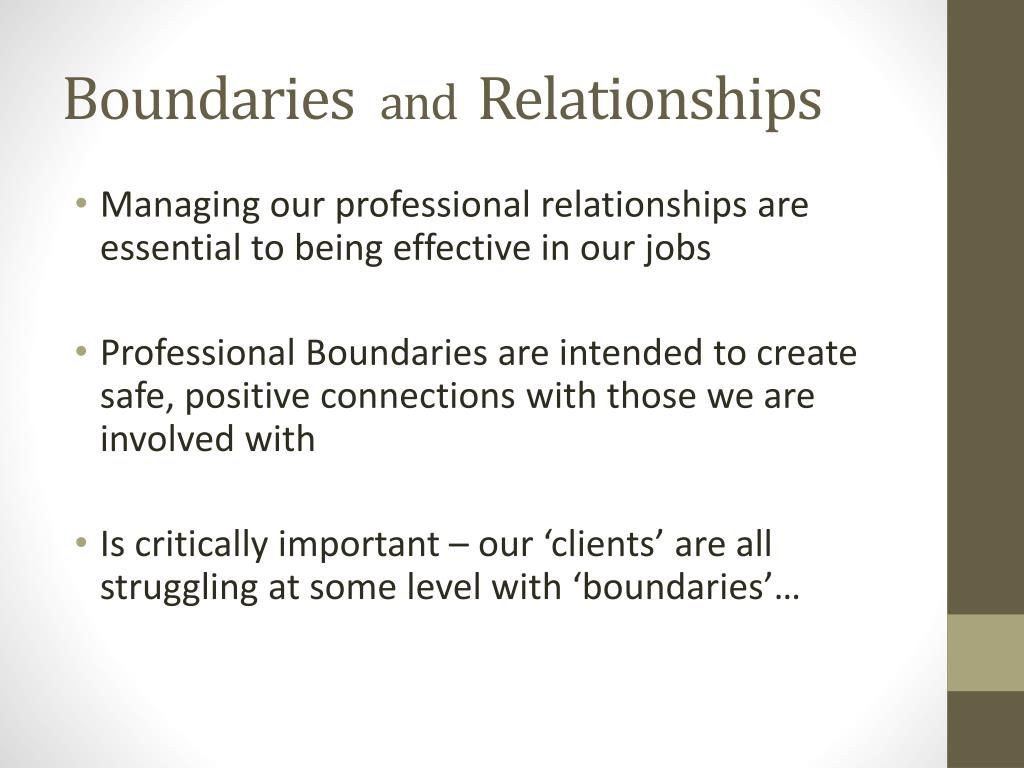 Boundaries and Relationships

• Managing our professional relationships are essential to being effective in our jobs

• Professional Boundaries are intended to create safe, positive connections with those we are involved with

• Is critically important – our ‘clients’ are all struggling at some level with ‘boundaries’…